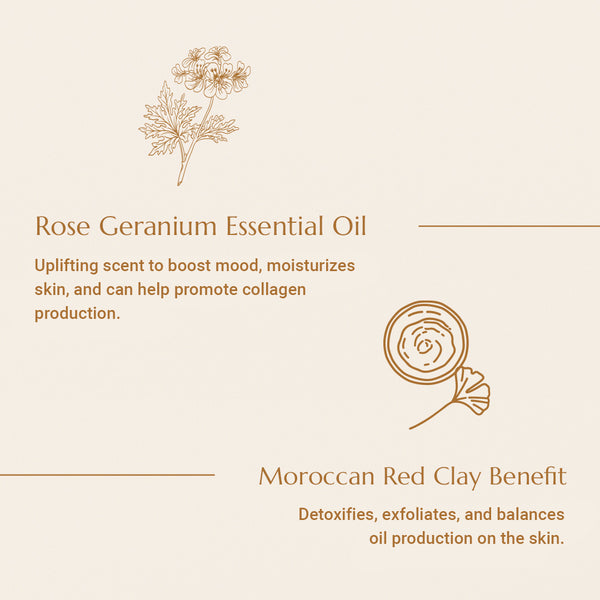 Rose Geranium Essential Oil

Uplifting scent to boost mood, moisturizes skin, and can help promote collagen production.

Moroccan Red Clay Benefit

Detoxifies, exfoliates, and balances oil production on the skin.